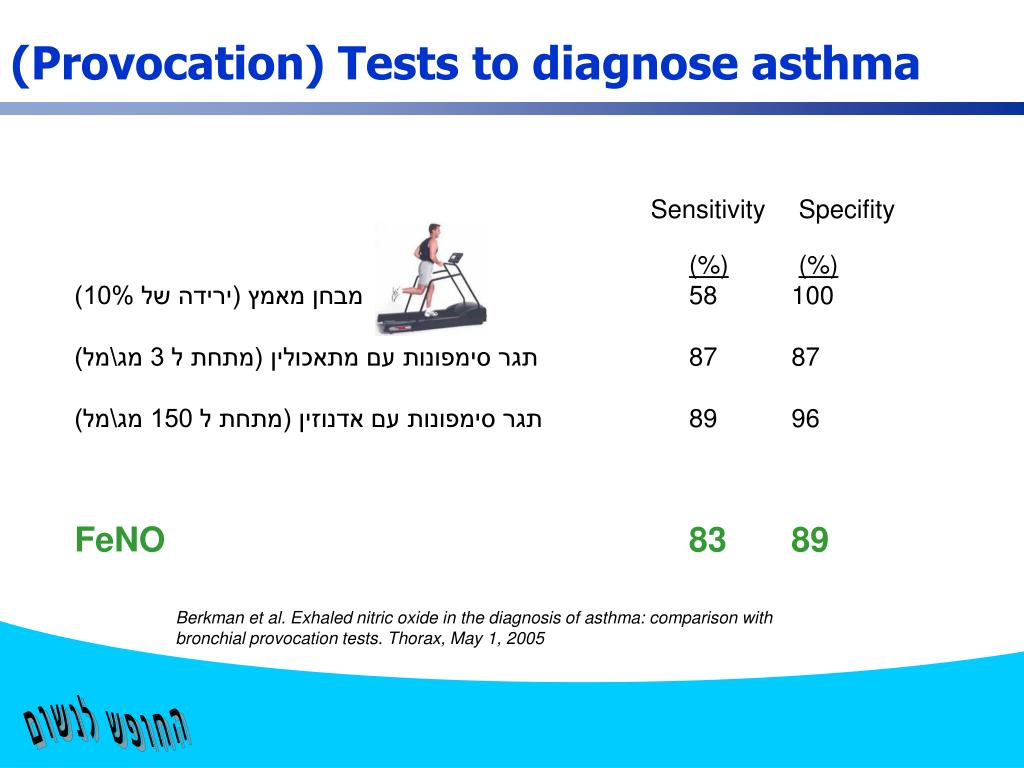 (Provocation) Tests to diagnose asthma

| | Sensitivity (%) | Specifity (%) |
|---|---|---|
| מבחן מאמץ (ירידה של 10%) | 58 | 100 |
| תגר סימפונות עם מתאכולין (מתחת ל 3 מג\מל) | 87 | 87 |
| תגר סימפונות עם אדנוזין (מתחת ל 150 מג\מל) | 89 | 96 |
| FeNO | 83 | 89 |

Berkman et al. Exhaled nitric oxide in the diagnosis of asthma: comparison with bronchial provocation tests. Thorax, May 1, 2005

החופש לנשום